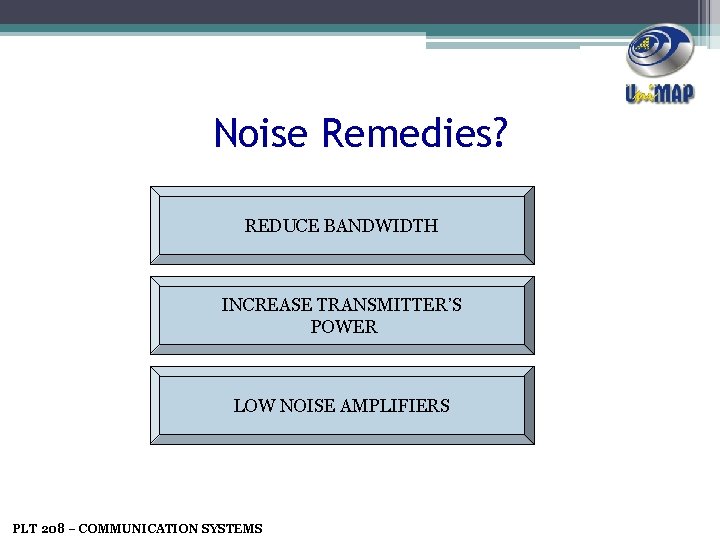 UniMAP

Noise Remedies?

REDUCE BANDWIDTH

INCREASE TRANSMITTER'S POWER

LOW NOISE AMPLIFIERS

PLT 208 – COMMUNICATION SYSTEMS